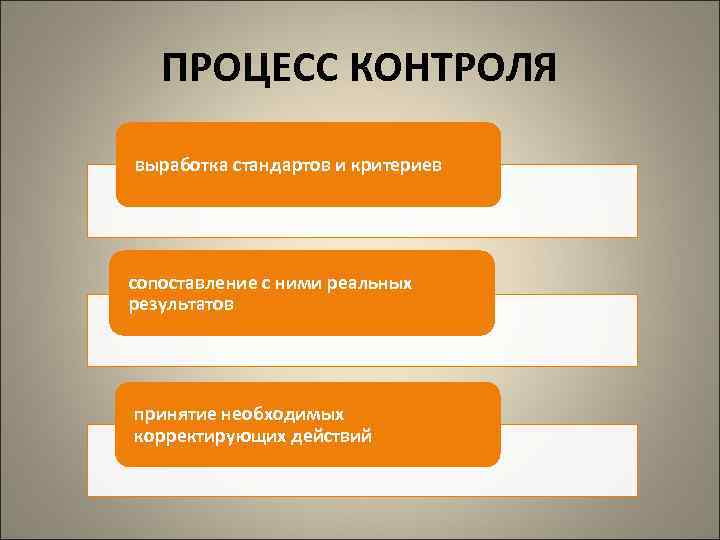 ПРОЦЕСС КОНТРОЛЯ

выработка стандартов и критериев

сопоставление с ними реальных результатов

принятие необходимых корректирующих действий